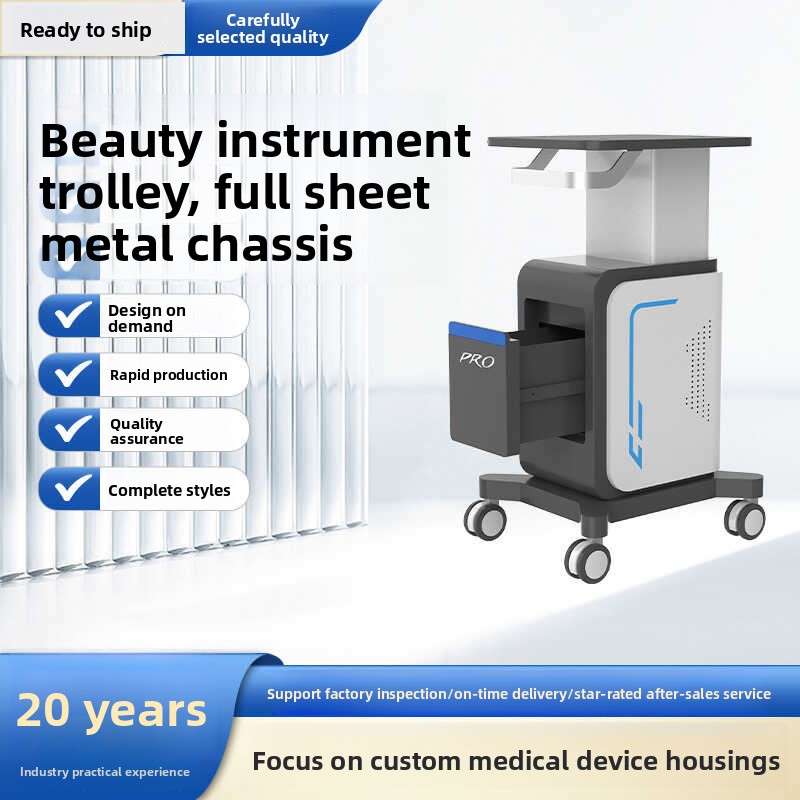 Ready to ship

Carefully selected quality

Beauty instrument trolley, full sheet metal chassis

Design on demand

Rapid production

Quality assurance

Complete styles

PRO

20 years

Industry practical experience

Support factory inspection/on-time delivery/star-rated after-sales service

Focus on custom medical device housings